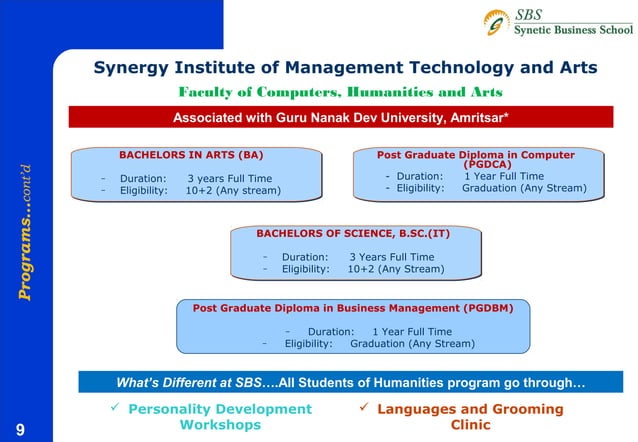 SBS
Synetic Business School

Programs…cont'd

Synergy Institute of Management Technology and Arts

Faculty of Computers, Humanities and Arts

Associated with Guru Nanak Dev University, Amritsar*

BACHELORS IN ARTS (BA)

- Duration: 3 years Full Time
- Eligibility: 10+2 (Any stream)

Post Graduate Diploma in Computer (PGDCA)

- Duration: 1 Year Full Time
- Eligibility: Graduation (Any Stream)

BACHELORS OF SCIENCE, B.SC.(IT)

- Duration: 3 Years Full Time
- Eligibility: 10+2 (Any Stream)

Post Graduate Diploma in Business Management (PGDBM)

- Duration: 1 Year Full Time
- Eligibility: Graduation (Any Stream)

What's Different at SBS….All Students of Humanities program go through…

✓ Personality Development Workshops

✓ Languages and Grooming Clinic

9